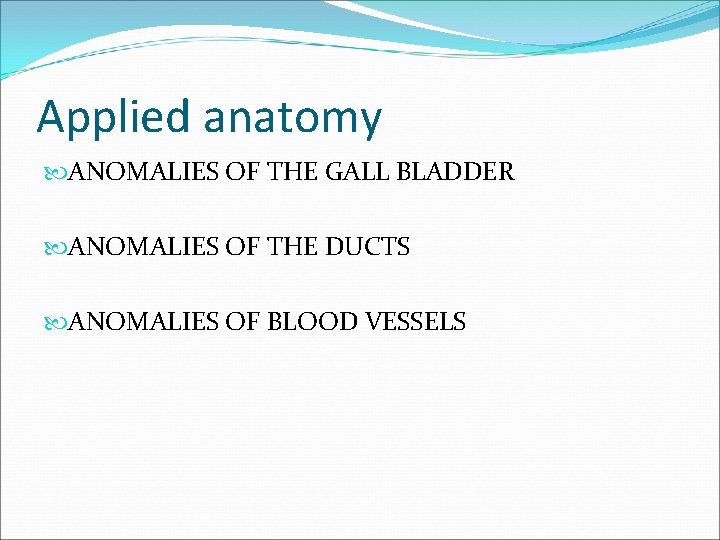 Applied anatomy

ANOMALIES OF THE GALL BLADDER

ANOMALIES OF THE DUCTS

ANOMALIES OF BLOOD VESSELS